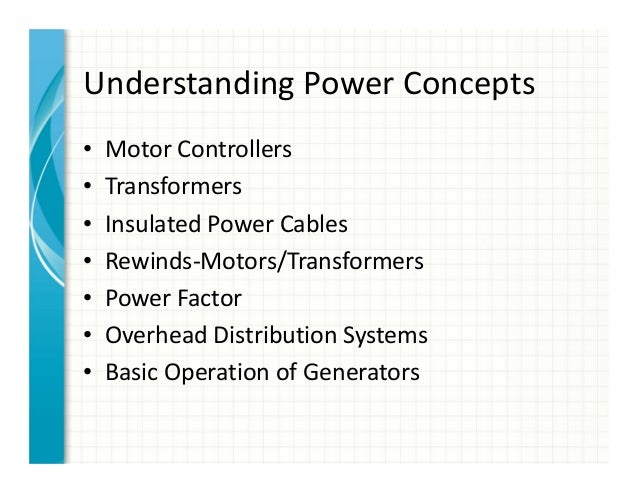 Understanding Power Concepts

• Motor Controllers
• Transformers
• Insulated Power Cables
• Rewinds-Motors/Transformers
• Power Factor
• Overhead Distribution Systems
• Basic Operation of Generators